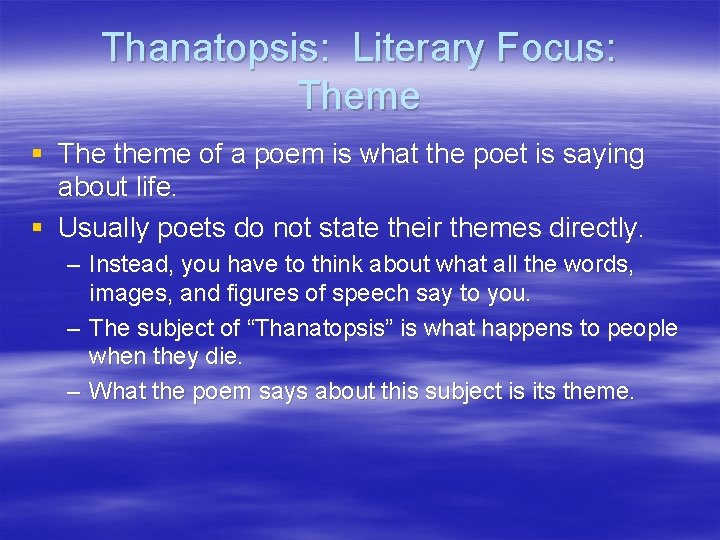 Thanatopsis: Literary Focus: Theme

▪ The theme of a poem is what the poet is saying about life.

▪ Usually poets do not state their themes directly.

– Instead, you have to think about what all the words, images, and figures of speech say to you.

– The subject of “Thanatopsis” is what happens to people when they die.

– What the poem says about this subject is its theme.